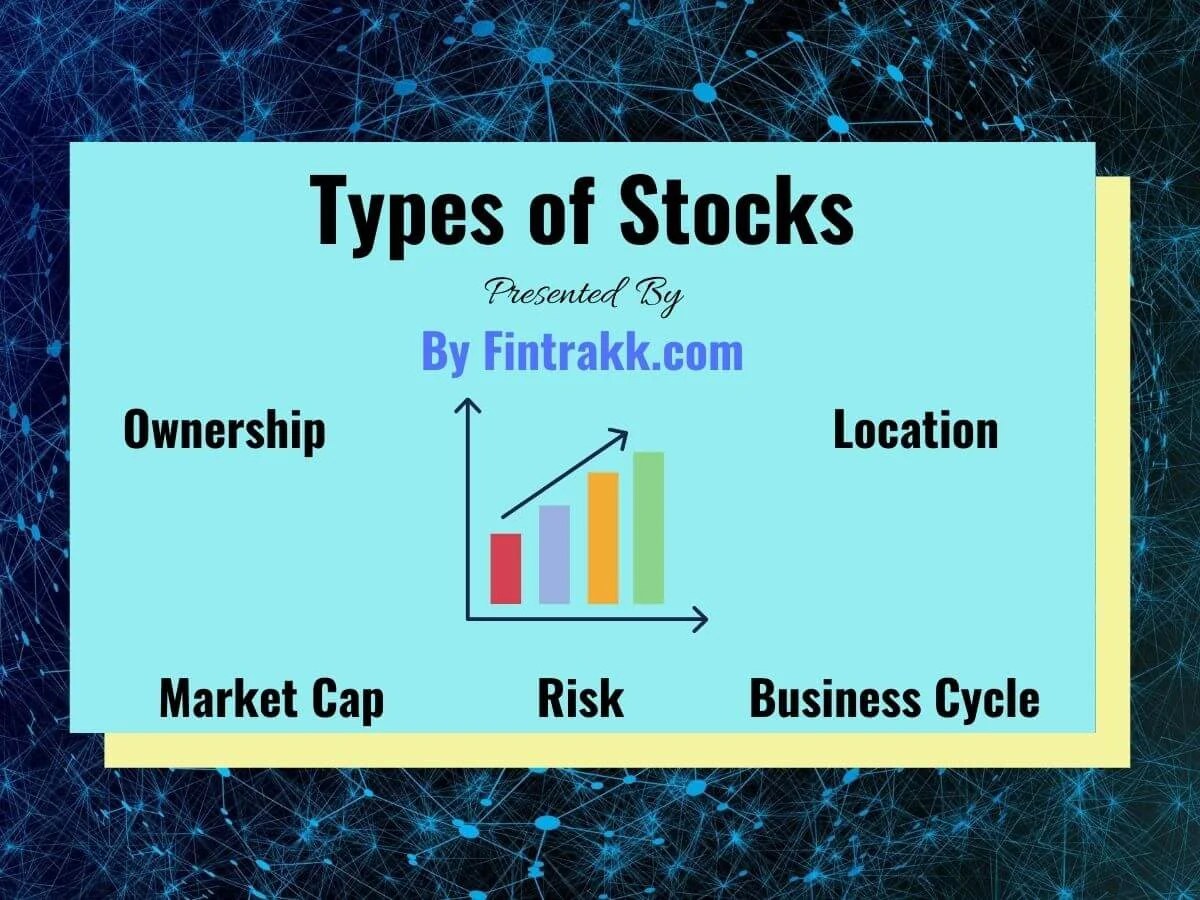 Types of Stocks

Presented By

By Fintrakk.com

Ownership

Location

Market Cap

Risk

Business Cycle